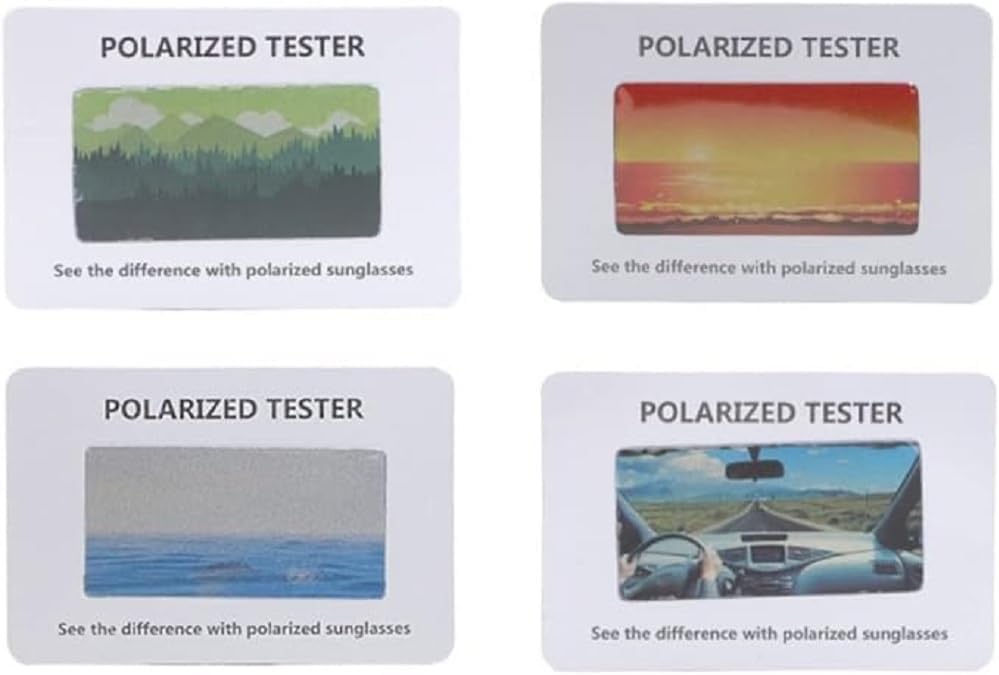 POLARIZED TESTER

See the difference with polarized sunglasses

POLARIZED TESTER

See the difference with polarized sunglasses

POLARIZED TESTER

See the difference with polarized sunglasses

POLARIZED TESTER

See the difference with polarized sunglasses